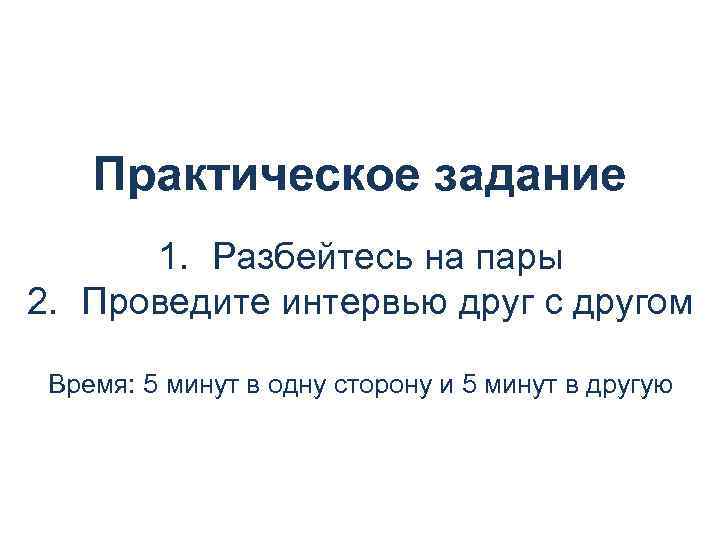 Практическое задание

1. Разбейтесь на пары
2. Проведите интервью друг с другом

Время: 5 минут в одну сторону и 5 минут в другую